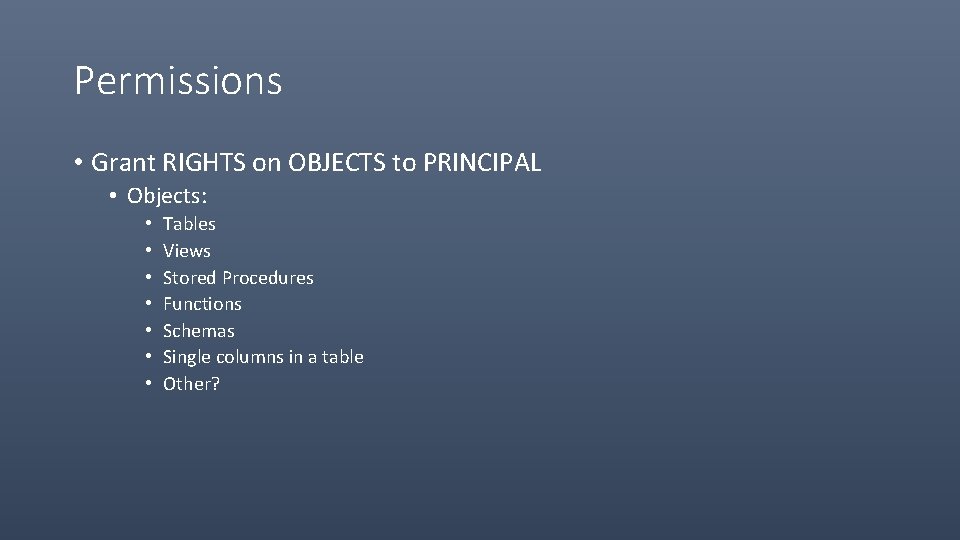 Permissions

• Grant RIGHTS on OBJECTS to PRINCIPAL
  • Objects:
    • Tables
    • Views
    • Stored Procedures
    • Functions
    • Schemas
    • Single columns in a table
    • Other?